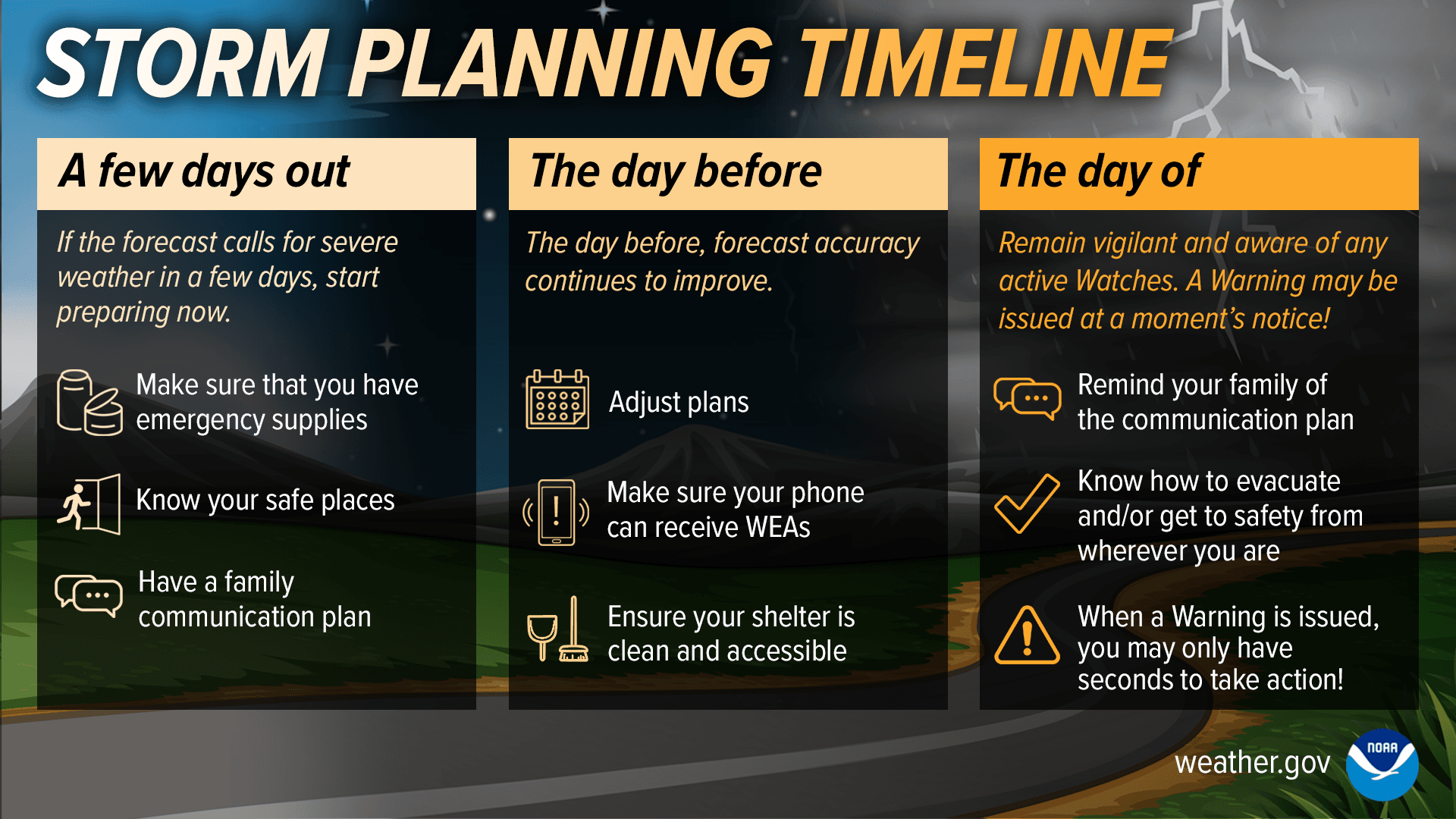 STORM PLANNING TIMELINE

A few days out

If the forecast calls for severe weather in a few days, start preparing now.

Make sure that you have emergency supplies

Know your safe places

Have a family communication plan

The day before

The day before, forecast accuracy continues to improve.

Adjust plans

Make sure your phone can receive WEAs

Ensure your shelter is clean and accessible

The day of

Remain vigilant and aware of any active Watches. A Warning may be issued at a moment's notice!

Remind your family of the communication plan

Know how to evacuate and/or get to safety from wherever you are

When a Warning is issued, you may only have seconds to take action!

weather.gov

NOAA